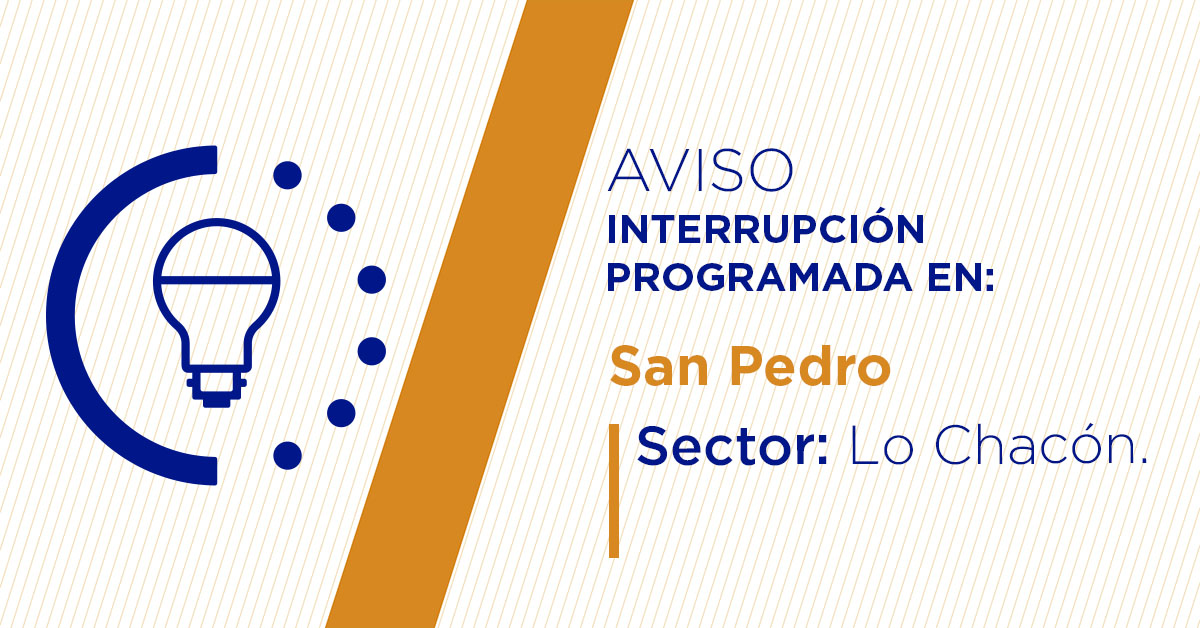 AVISO
INTERRUPCIÓN PROGRAMADA EN:

San Pedro

Sector: Lo Chacón.